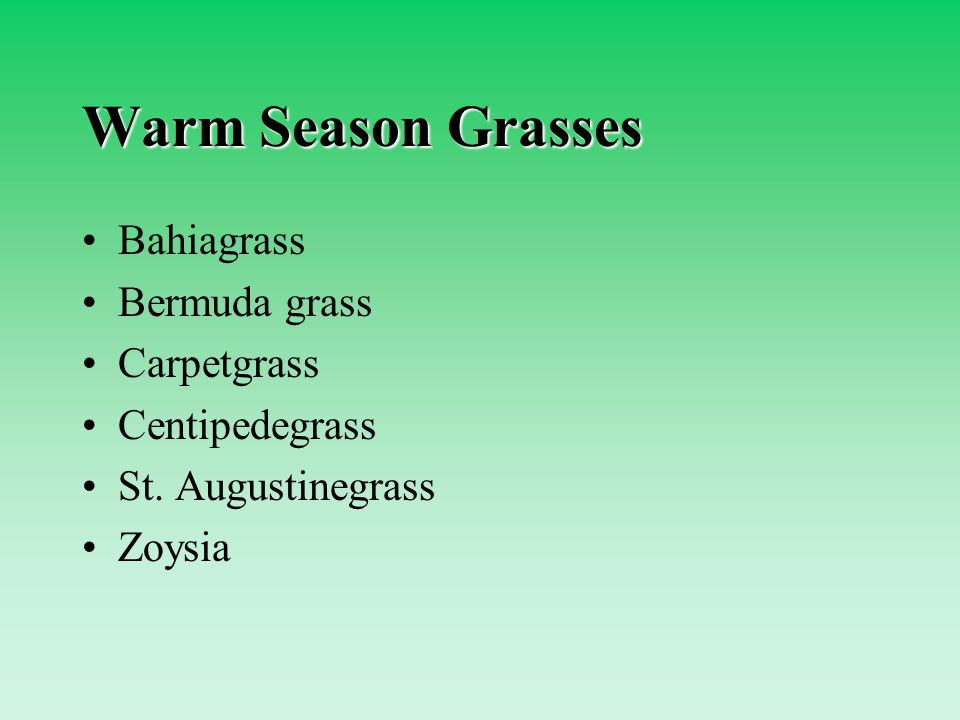 Warm Season Grasses

• Bahiagrass
• Bermuda grass
• Carpetgrass
• Centipedegrass
• St. Augustinegrass
• Zoysia